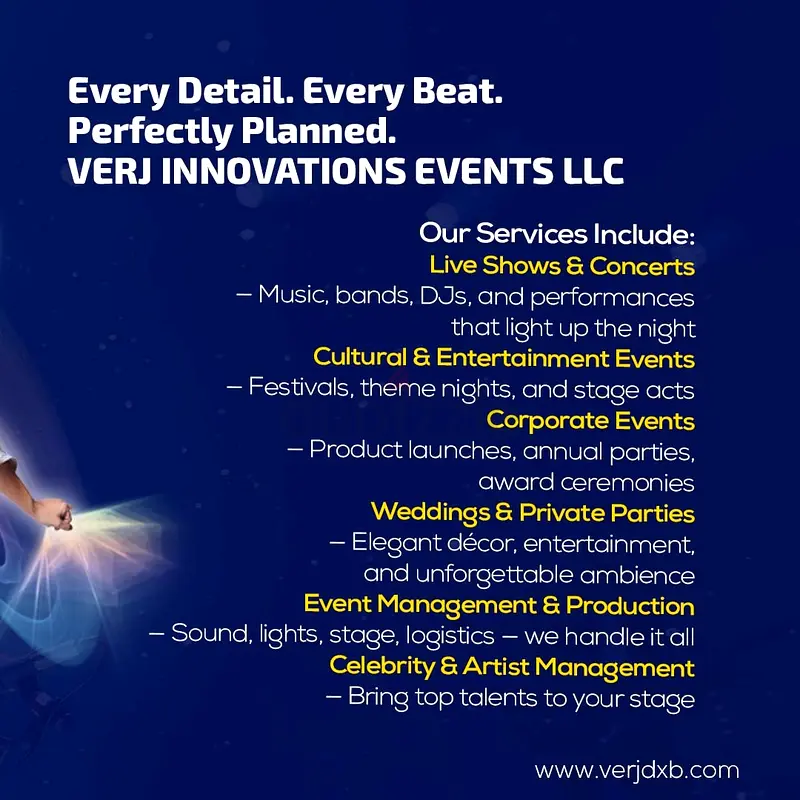 Every Detail. Every Beat.
Perfectly Planned.
VERJ INNOVATIONS EVENTS LLC

Our Services Include:
Live Shows & Concerts
– Music, bands, DJs, and performances that light up the night
Cultural & Entertainment Events
– Festivals, theme nights, and stage acts
Corporate Events
– Product launches, annual parties, award ceremonies
Weddings & Private Parties
– Elegant décor, entertainment, and unforgettable ambience
Event Management & Production
– Sound, lights, stage, logistics – we handle it all
Celebrity & Artist Management
– Bring top talents to your stage

www.verjdxb.com